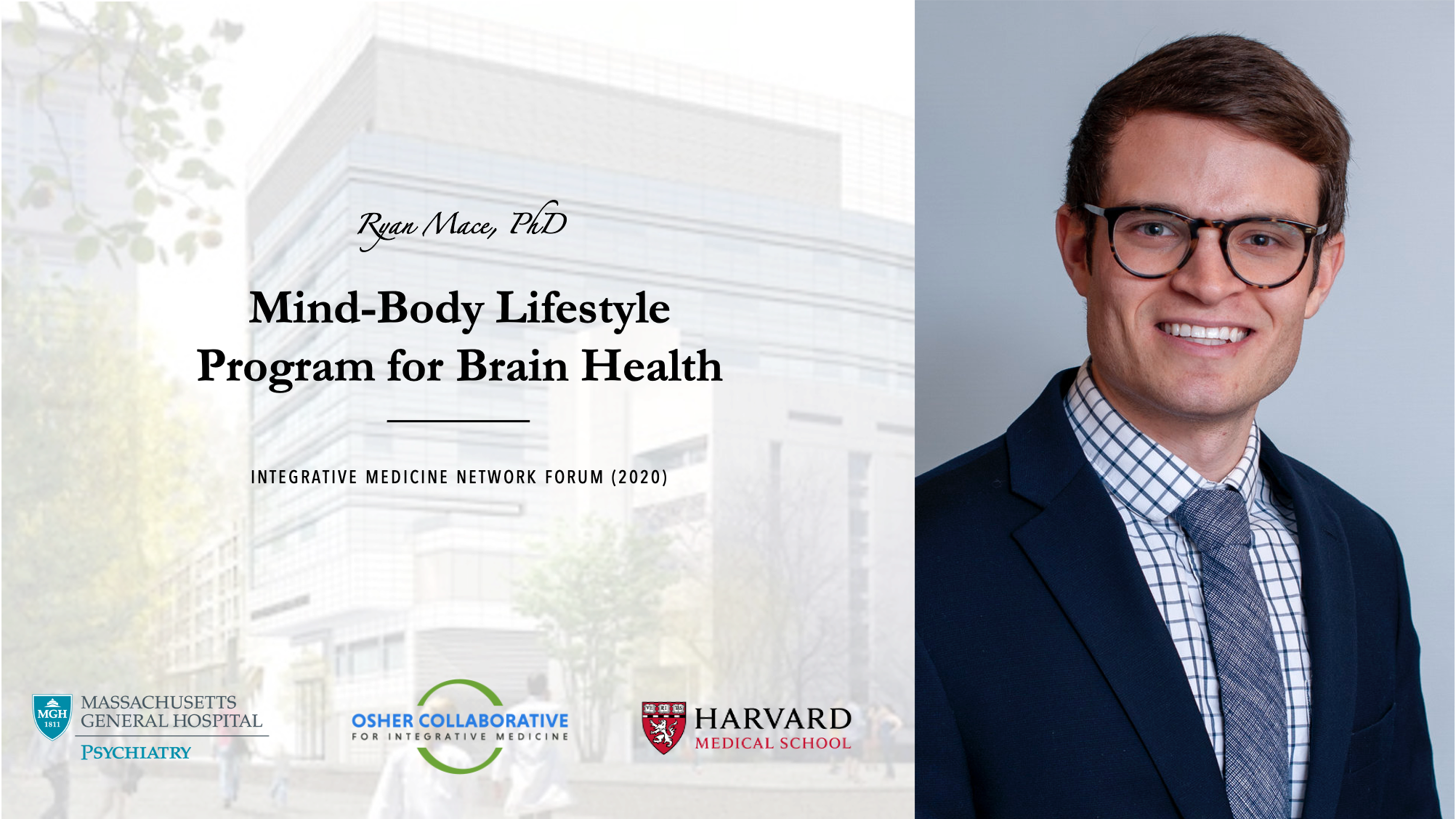 Ryan Mace, PhD

Mind-Body Lifestyle Program for Brain Health

INTEGRATIVE MEDICINE NETWORK FORUM (2020)

MGH 1811 MASSACHUSETTS GENERAL HOSPITAL PSYCHIATRY

OSHER COLLABORATIVE FOR INTEGRATIVE MEDICINE

VE RI TAS HARVARD MEDICAL SCHOOL